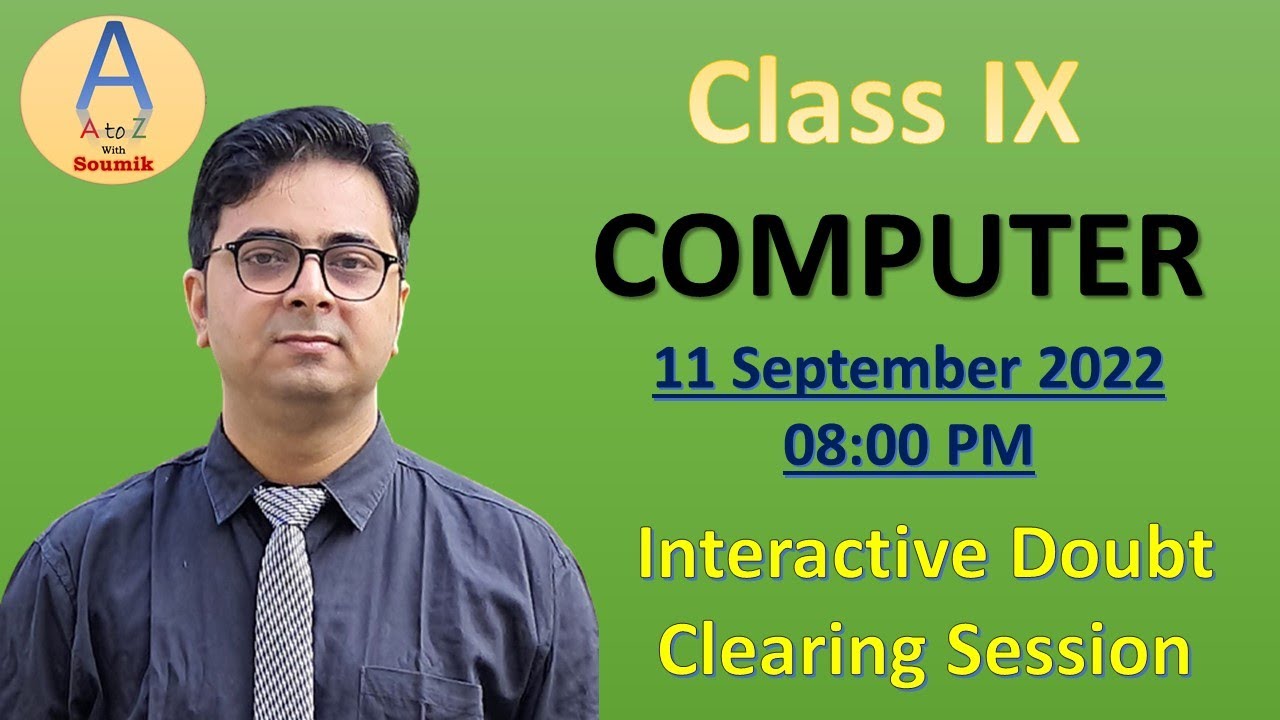 A
A to Z
With
Soumik

Class IX

COMPUTER

11 September 2022
08:00 PM

Interactive Doubt Clearing Session